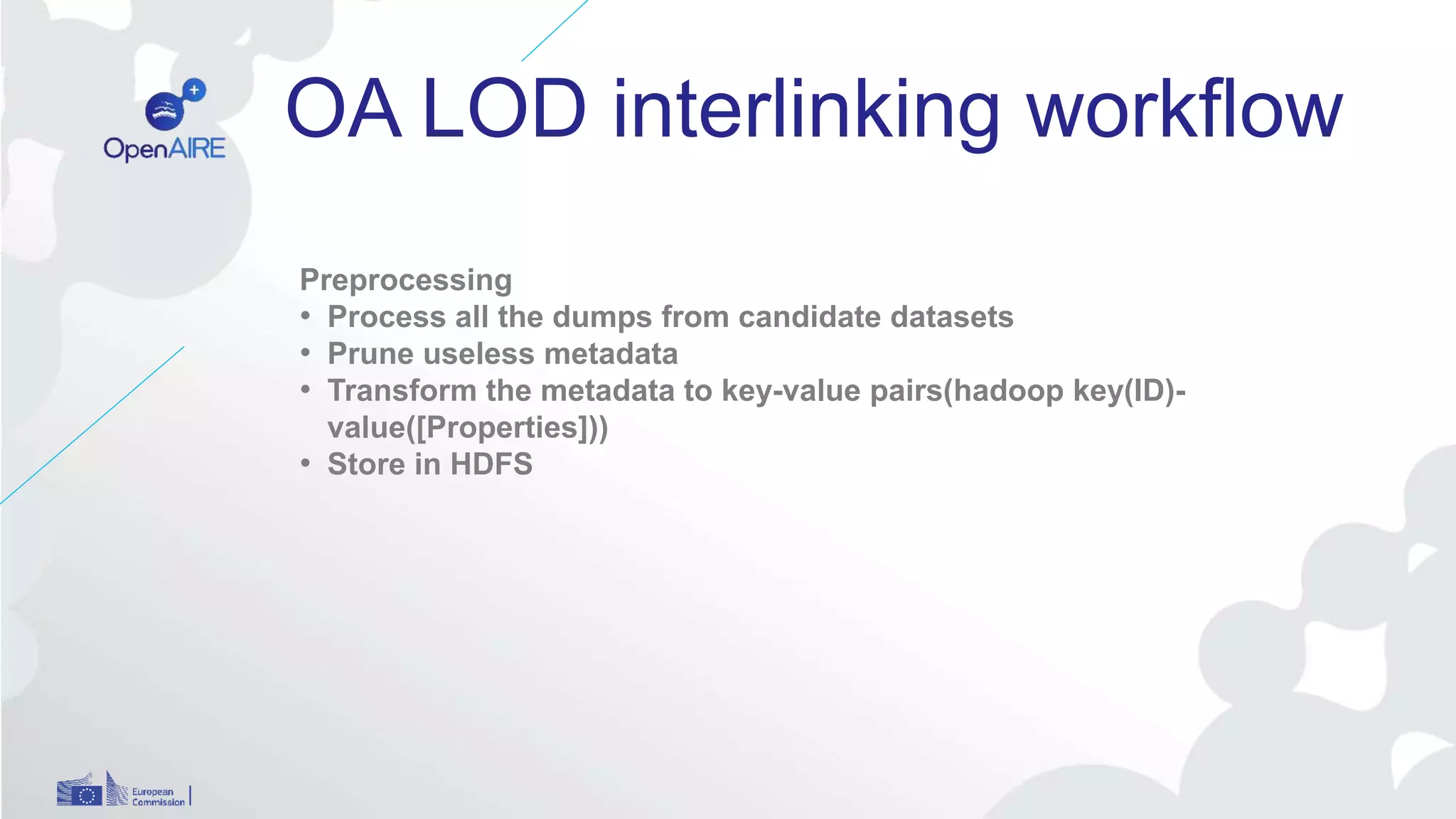 OpenAIRE

OA LOD interlinking workflow

Preprocessing
• Process all the dumps from candidate datasets
• Prune useless metadata
• Transform the metadata to key-value pairs(hadoop key(ID)-value([Properties]))
• Store in HDFS

European Commission